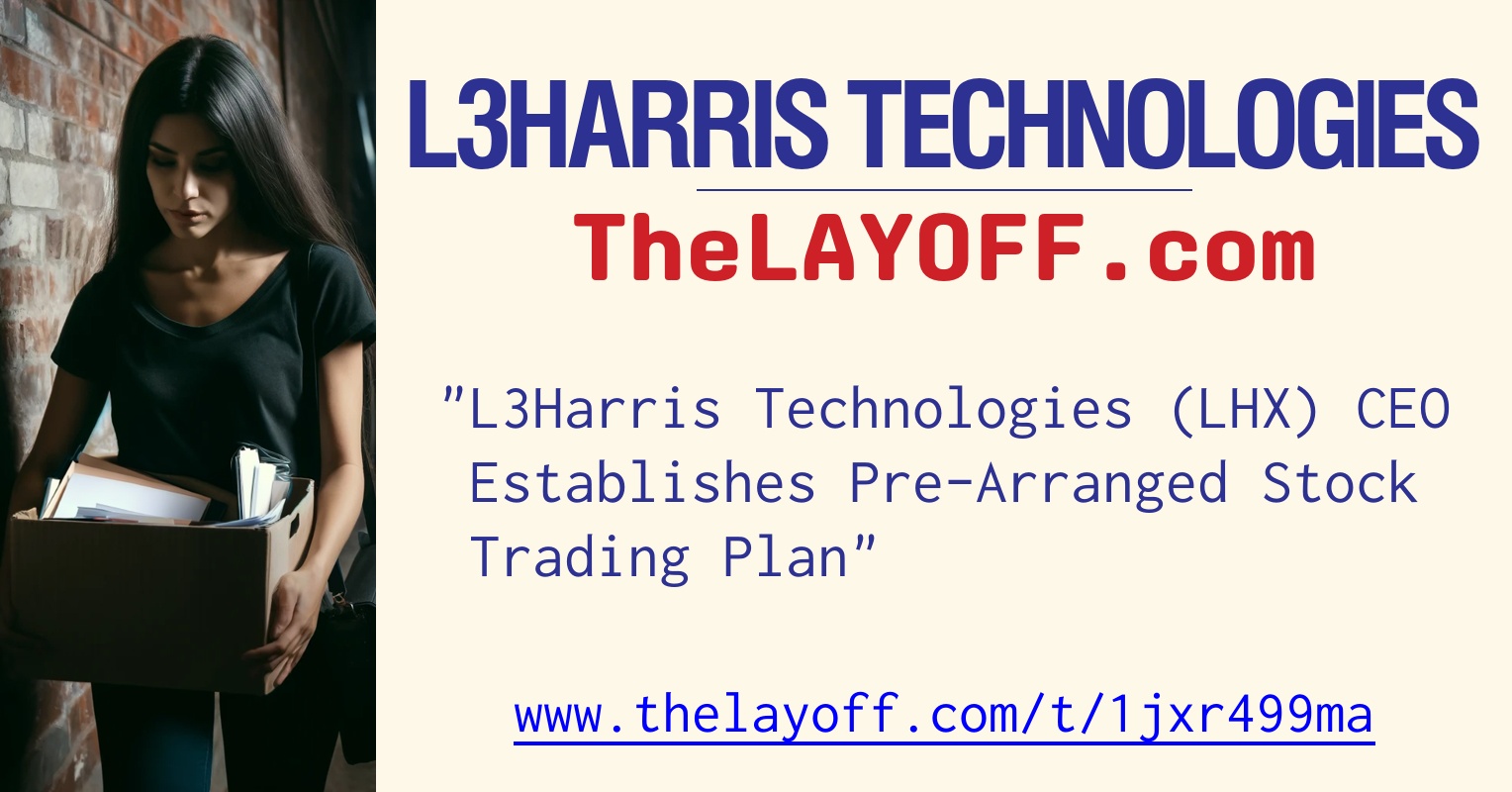 L3HARRIS TECHNOLOGIES

TheLAYOFF.com

"L3Harris Technologies (LHX) CEO Establishes Pre-Arranged Stock Trading Plan"

www.thelayoff.com/t/1jxr499ma